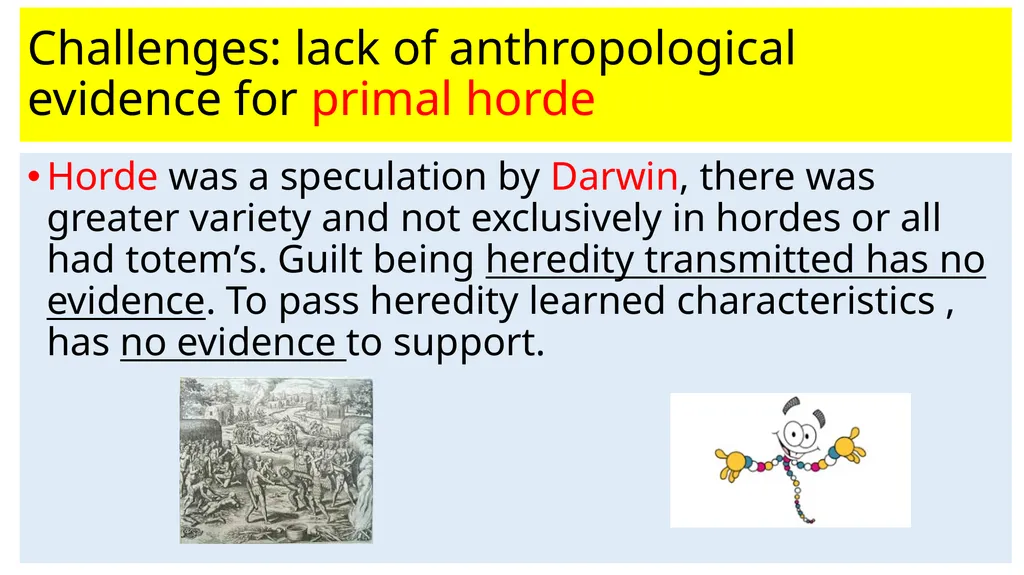 Challenges: lack of anthropological evidence for primal horde

• Horde was a speculation by Darwin, there was greater variety and not exclusively in hordes or all had totem’s. Guilt being heredity transmitted has no evidence. To pass heredity learned characteristics , has no evidence to support.